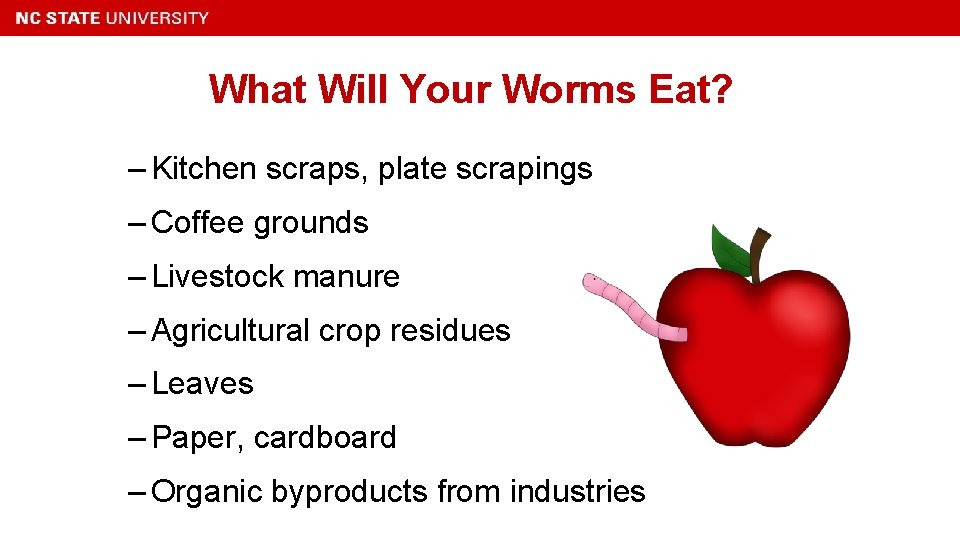 NC STATE UNIVERSITY

What Will Your Worms Eat?

– Kitchen scraps, plate scrapings
– Coffee grounds
– Livestock manure
– Agricultural crop residues
– Leaves
– Paper, cardboard
– Organic byproducts from industries